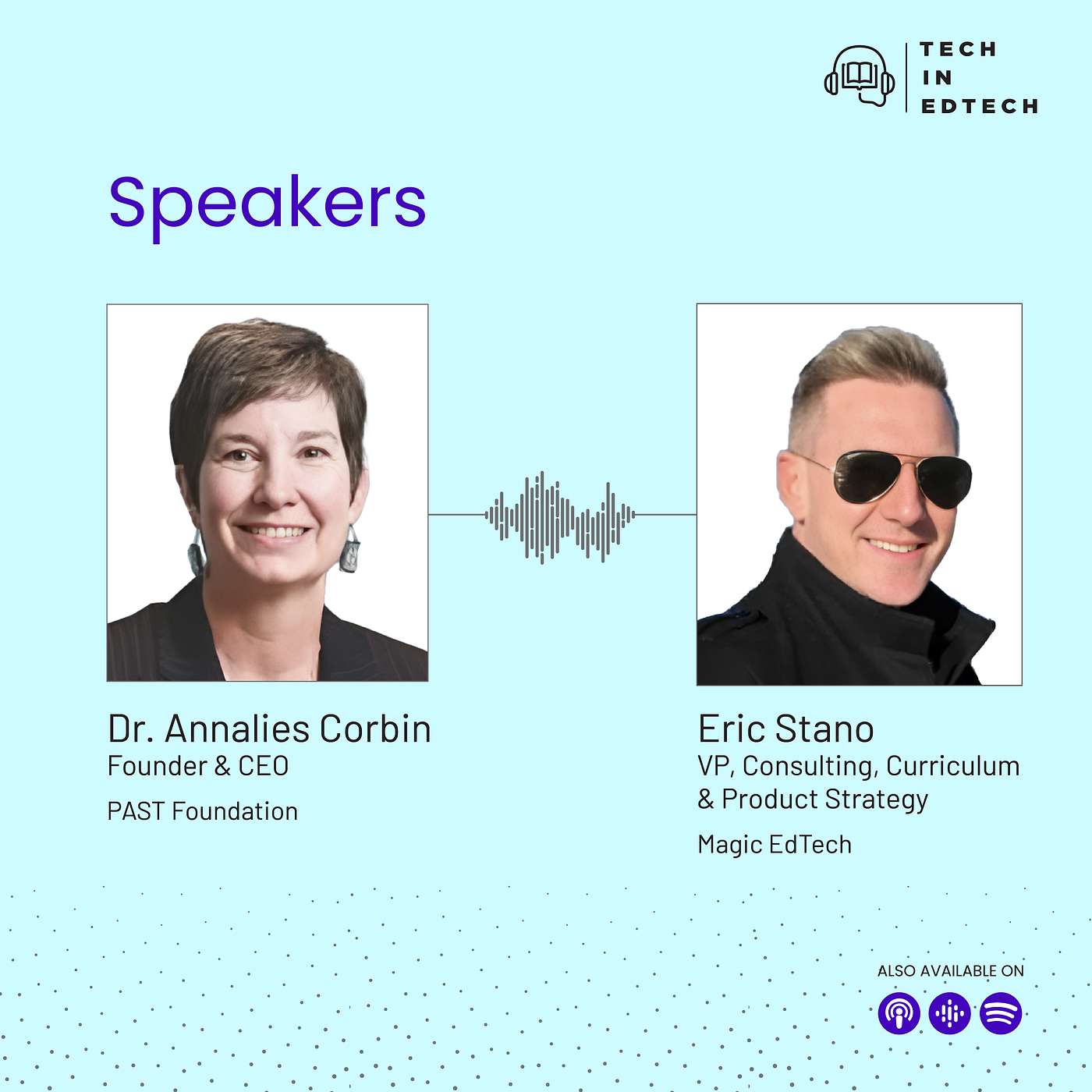 TECH
IN
EDTECH

Speakers

Dr. Annalies Corbin
Founder & CEO
PAST Foundation

Eric Stano
VP, Consulting, Curriculum & Product Strategy
Magic EdTech

ALSO AVAILABLE ON